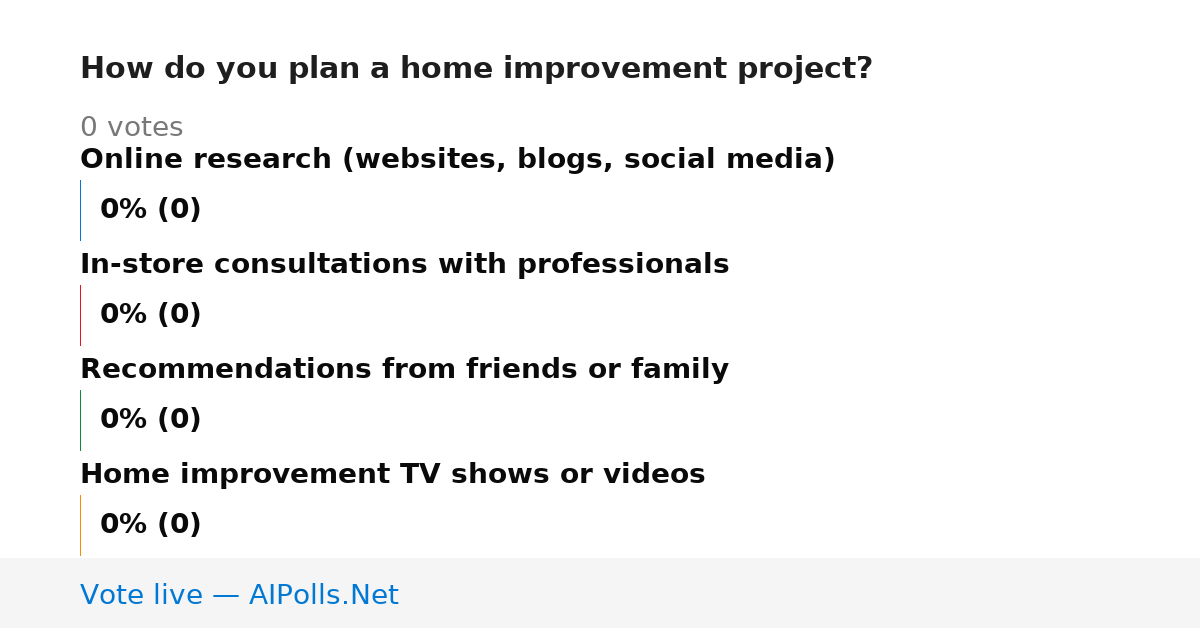 How do you plan a home improvement project?

0 votes

Online research (websites, blogs, social media)

0% (0)

In-store consultations with professionals

0% (0)

Recommendations from friends or family

0% (0)

Home improvement TV shows or videos

0% (0)

Vote live — AIPolls.Net